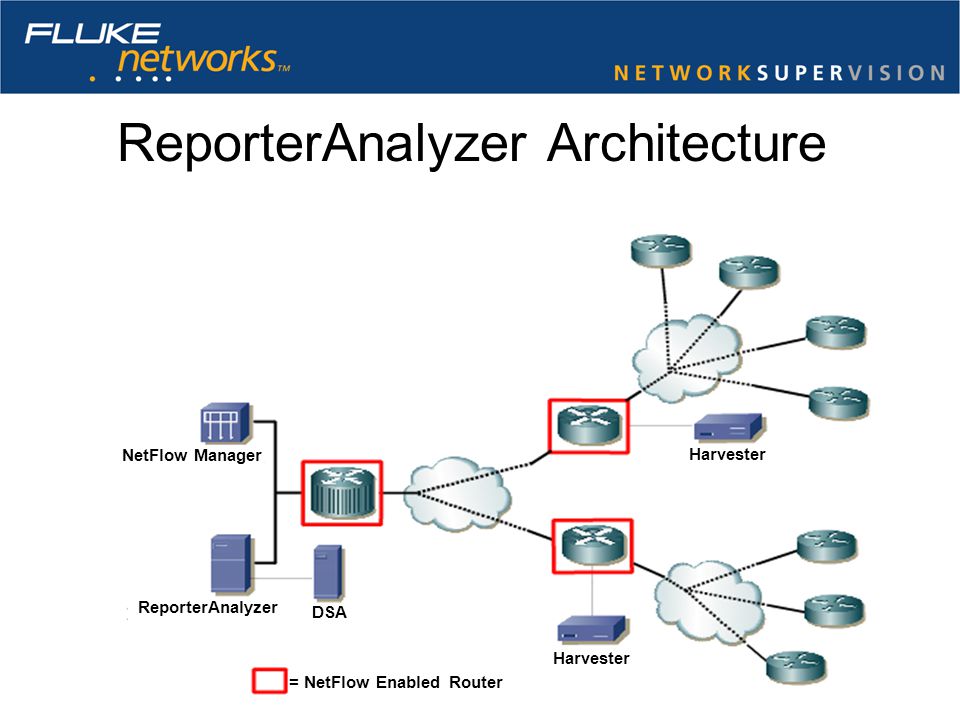 FLUKE networks™

NETWORKSUPERVISION

ReporterAnalyzer Architecture

NetFlow Manager

Harvester

ReporterAnalyzer

DSA

Harvester

= NetFlow Enabled Router